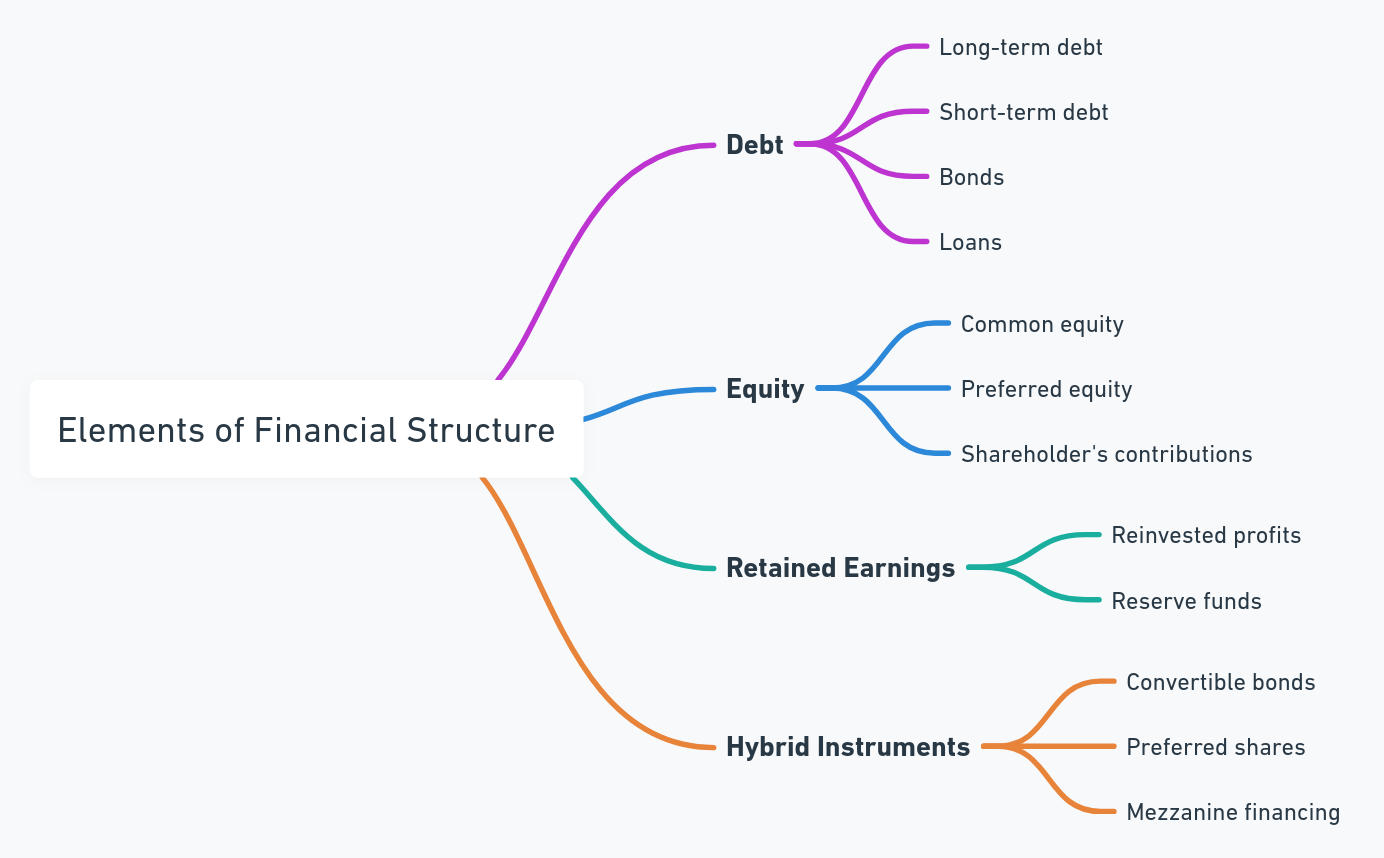 Elements of Financial Structure

Debt
Long-term debt
Short-term debt
Bonds
Loans

Equity
Common equity
Preferred equity
Shareholder's contributions

Retained Earnings
Reinvested profits
Reserve funds

Hybrid Instruments
Convertible bonds
Preferred shares
Mezzanine financing